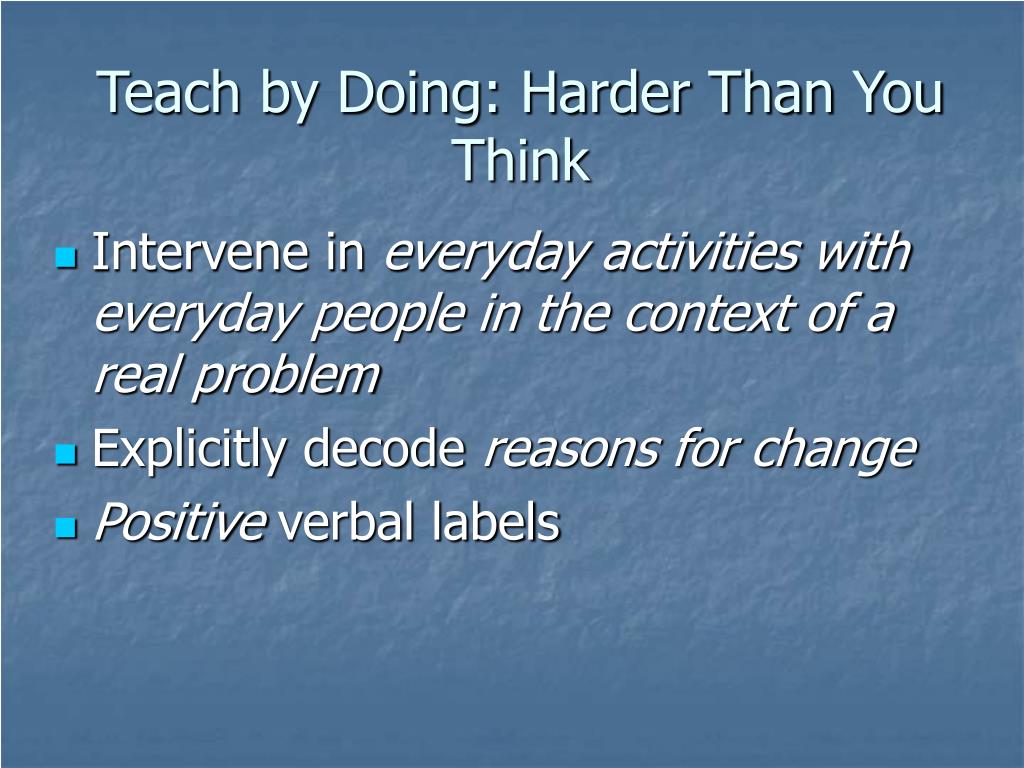 Teach by Doing: Harder Than You Think

- Intervene in everyday activities with everyday people in the context of a real problem
- Explicitly decode reasons for change
- Positive verbal labels